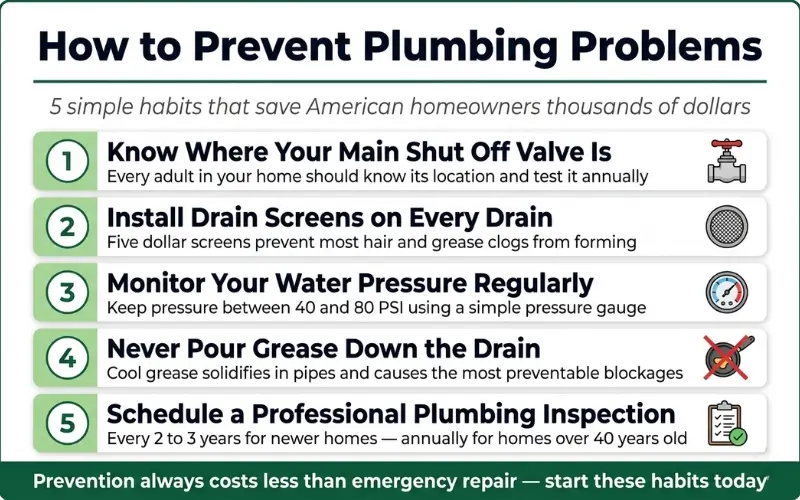 How to Prevent Plumbing Problems

5 simple habits that save American homeowners thousands of dollars

1
Know Where Your Main Shut Off Valve Is
Every adult in your home should know its location and test it annually

2
Install Drain Screens on Every Drain
Five dollar screens prevent most hair and grease clogs from forming

3
Monitor Your Water Pressure Regularly
Keep pressure between 40 and 80 PSI using a simple pressure gauge

4
Never Pour Grease Down the Drain
Cool grease solidifies in pipes and causes the most preventable blockages

5
Schedule a Professional Plumbing Inspection
Every 2 to 3 years for newer homes — annually for homes over 40 years old

Prevention always costs less than emergency repair — start these habits today